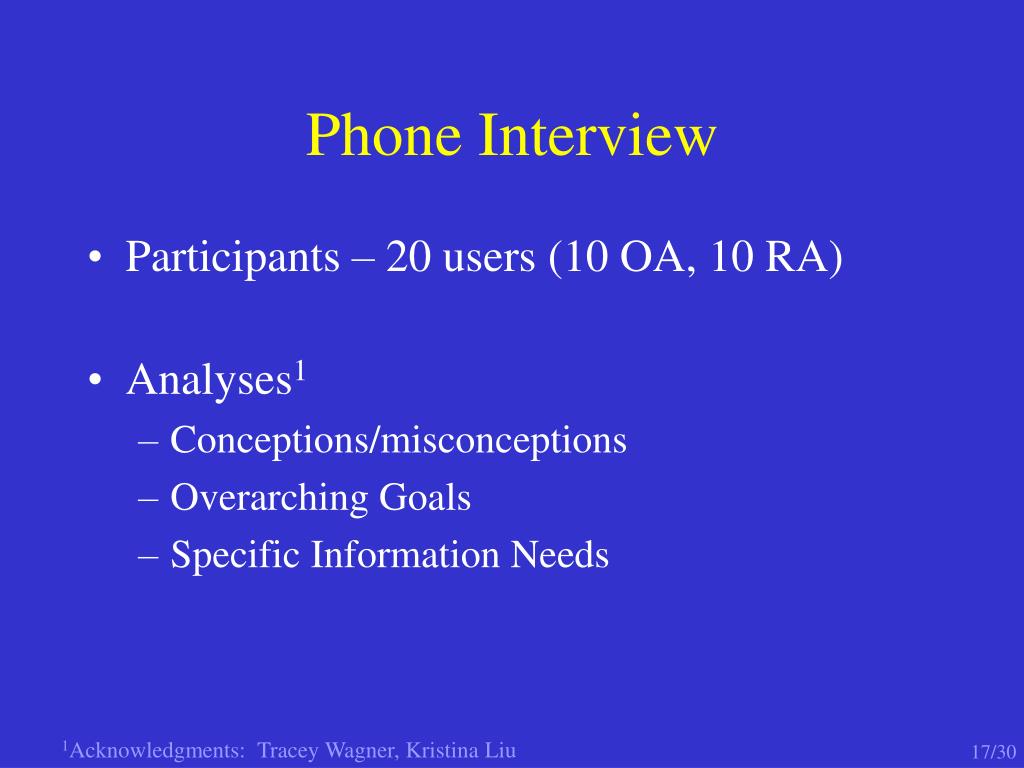 Phone Interview

• Participants – 20 users (10 OA, 10 RA)

• Analyses$^1$
– Conceptions/misconceptions
– Overarching Goals
– Specific Information Needs

$^1$Acknowledgments: Tracey Wagner, Kristina Liu

17/30